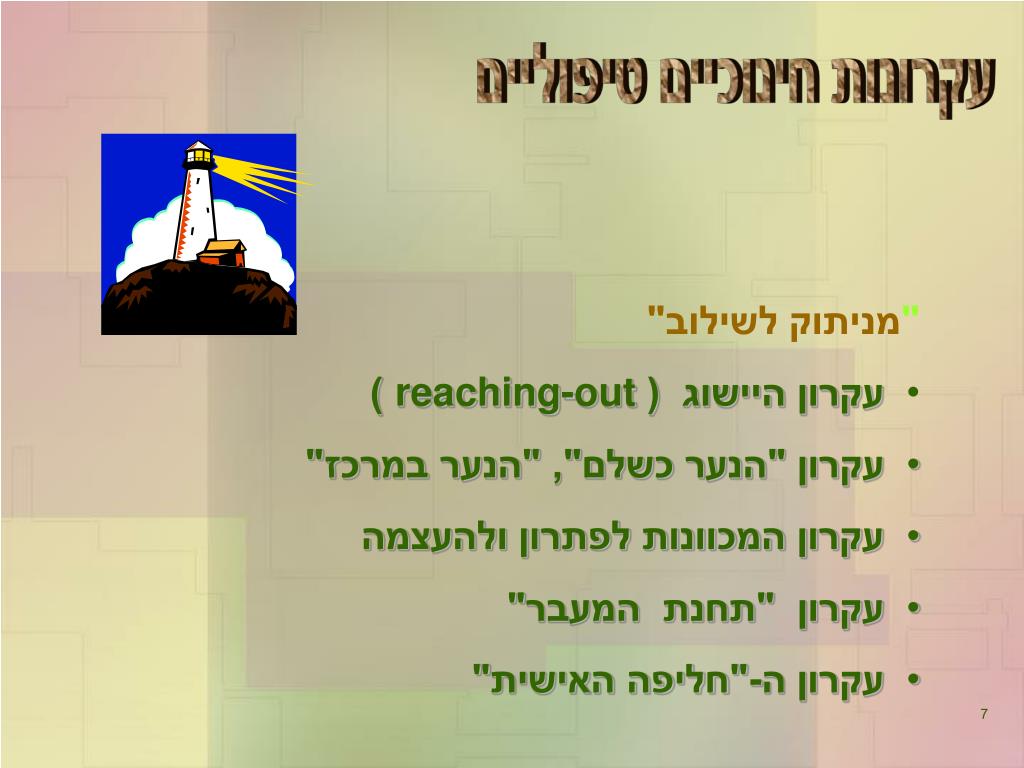 עקרונות חינוכיים טיפוליים

"מניתוק לשילוב"

• עקרון היישוג ( reaching-out )
• עקרון "הנער כשלם", "הנער במרכז"
• עקרון המכוונות לפתרון ולהעצמה
• עקרון "תחנת המעבר"
• עקרון ה-"חליפה האישית"

7